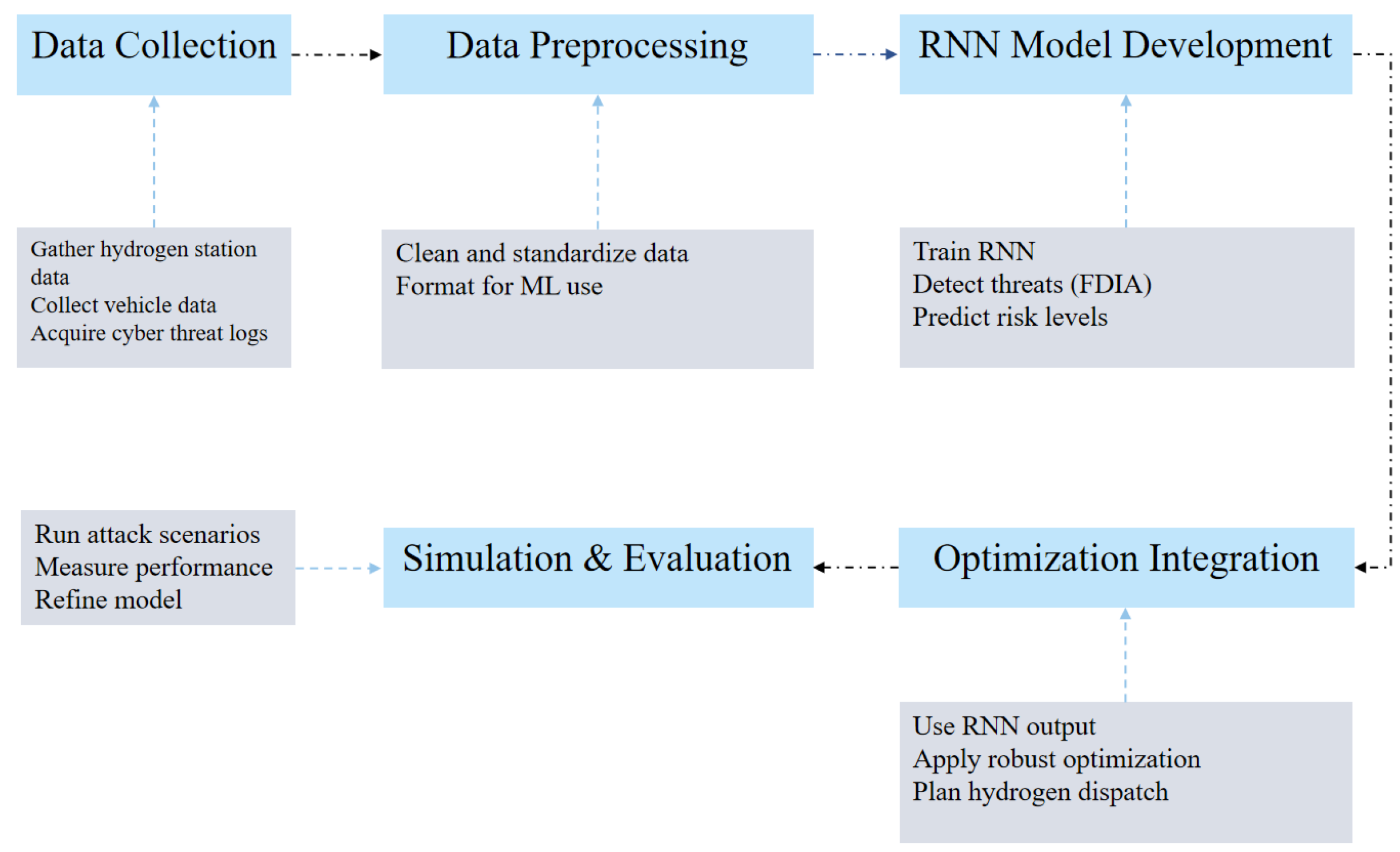 Data Collection

Data Preprocessing

RNN Model Development

Gather hydrogen station data
Collect vehicle data
Acquire cyber threat logs

Clean and standardize data
Format for ML use

Train RNN
Detect threats (FDIA)
Predict risk levels

Run attack scenarios
Measure performance
Refine model

Simulation & Evaluation

Optimization Integration

Use RNN output
Apply robust optimization
Plan hydrogen dispatch